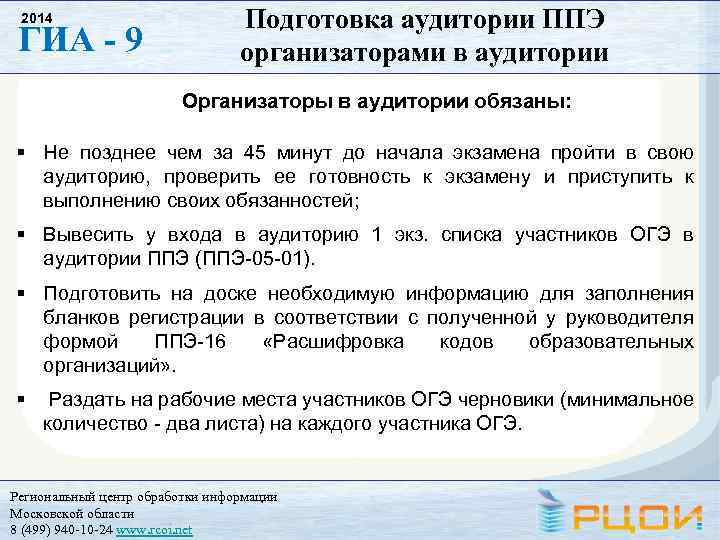 2014
ГИА - 9

Подготовка аудитории ППЭ организаторами в аудитории

Организаторы в аудитории обязаны:

▪ Не позднее чем за 45 минут до начала экзамена пройти в свою аудиторию, проверить ее готовность к экзамену и приступить к выполнению своих обязанностей;

▪ Вывесить у входа в аудиторию 1 экз. списка участников ОГЭ в аудитории ППЭ (ППЭ-05-01).

▪ Подготовить на доске необходимую информацию для заполнения бланков регистрации в соответствии с полученной у руководителя формой ППЭ-16 «Расшифровка кодов образовательных организаций».

▪ Раздать на рабочие места участников ОГЭ черновики (минимальное количество - два листа) на каждого участника ОГЭ.

Региональный центр обработки информации
Московской области
8 (499) 940-10-24 www.rcoi.net

РЦОИ